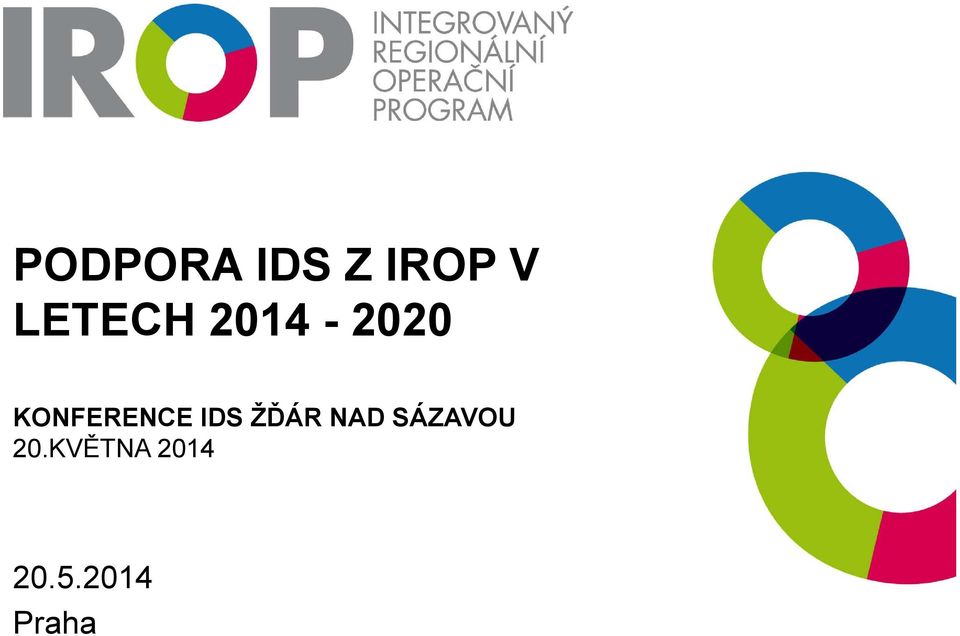 IROP INTEGROVANÝ REGIONÁLNÍ OPERAČNÍ PROGRAM

PODPORA IDS Z IROP V LETECH 2014 - 2020

KONFERENCE IDS ŽĎÁR NAD SÁZAVOU
20.KVĚTNA 2014

20.5.2014
Praha